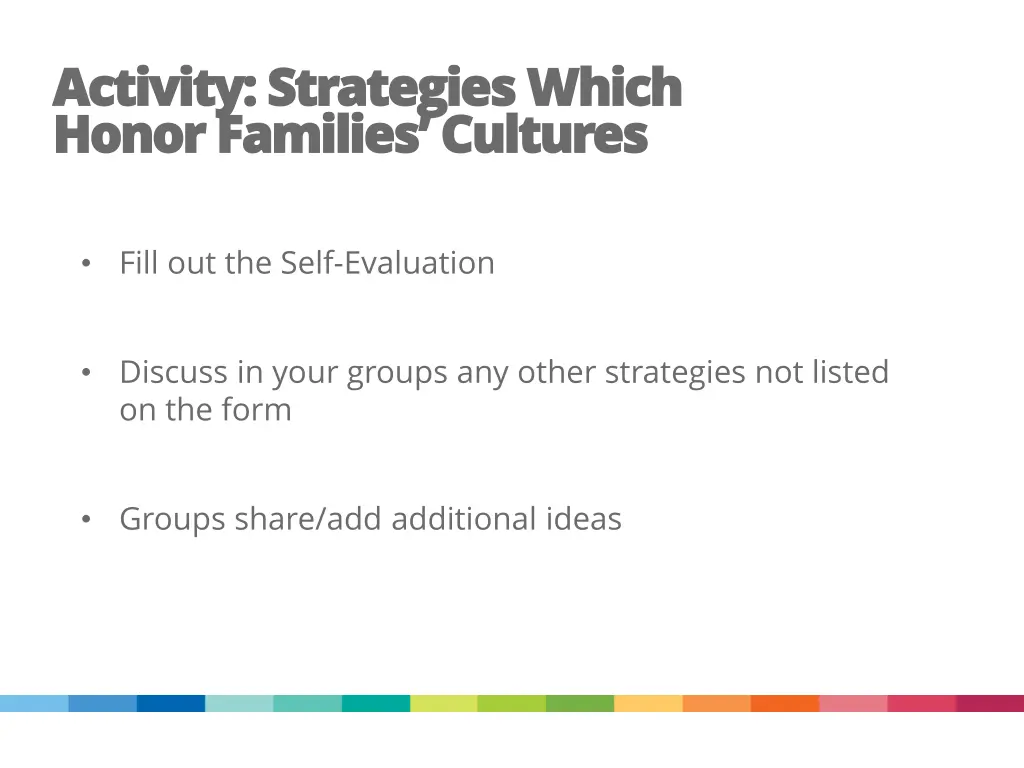 Activity: Strategies Which Honor Families' Cultures

• Fill out the Self-Evaluation

• Discuss in your groups any other strategies not listed on the form

• Groups share/add additional ideas